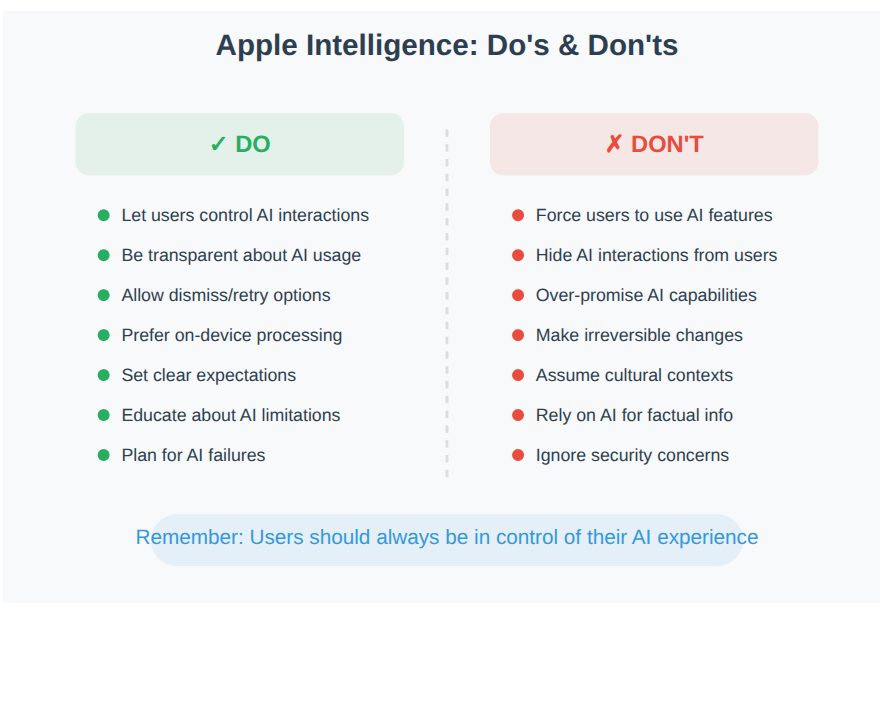 Apple Intelligence: Do's & Don'ts

✓ DO

- Let users control AI interactions
- Be transparent about AI usage
- Allow dismiss/retry options
- Prefer on-device processing
- Set clear expectations
- Educate about AI limitations
- Plan for AI failures

✗ DON'T

- Force users to use AI features
- Hide AI interactions from users
- Over-promise AI capabilities
- Make irreversible changes
- Assume cultural contexts
- Rely on AI for factual info
- Ignore security concerns

Remember: Users should always be in control of their AI experience